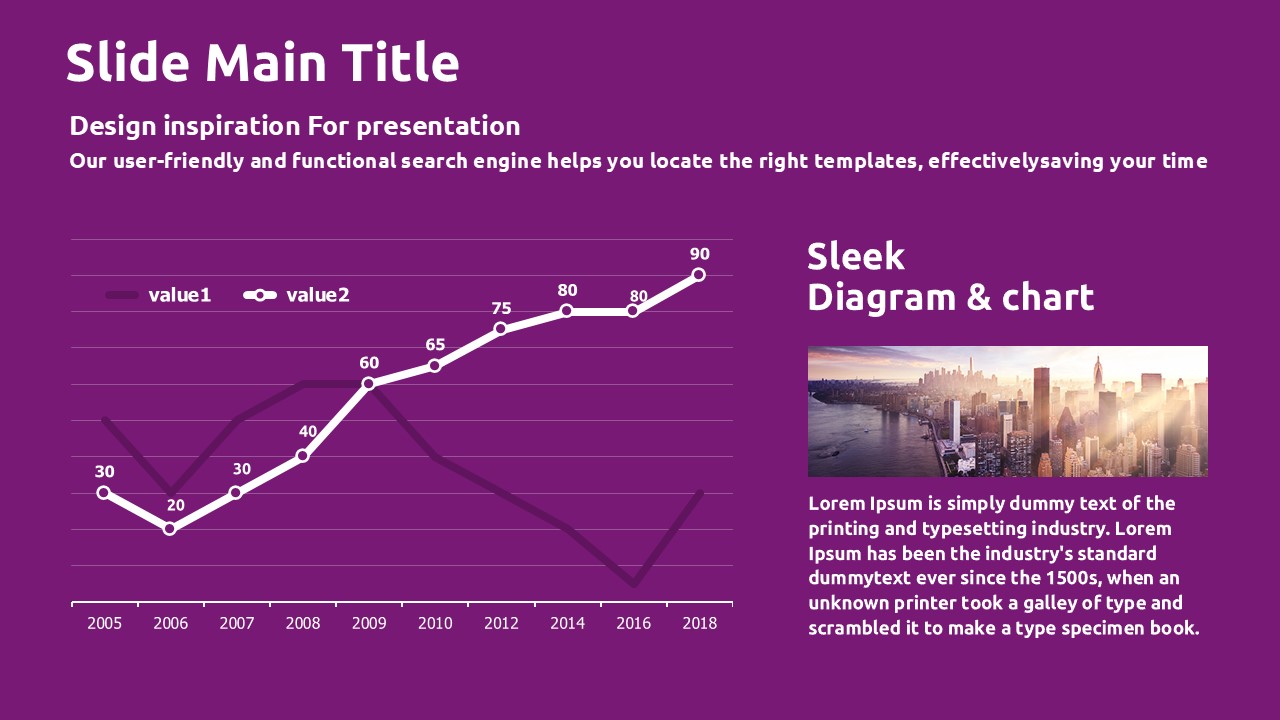 Slide Main Title

Design inspiration For presentation

Our user-friendly and functional search engine helps you locate the right templates, effectivelysaving your time

value1 value2

30
20
30
40
60
65
75
80
80
90

2005 2006 2007 2008 2009 2010 2012 2014 2016 2018

Sleek
Diagram & chart

Lorem Ipsum is simply dummy text of the printing and typesetting industry. Lorem Ipsum has been the industry's standard dummytext ever since the 1500s, when an unknown printer took a galley of type and scrambled it to make a type specimen book.